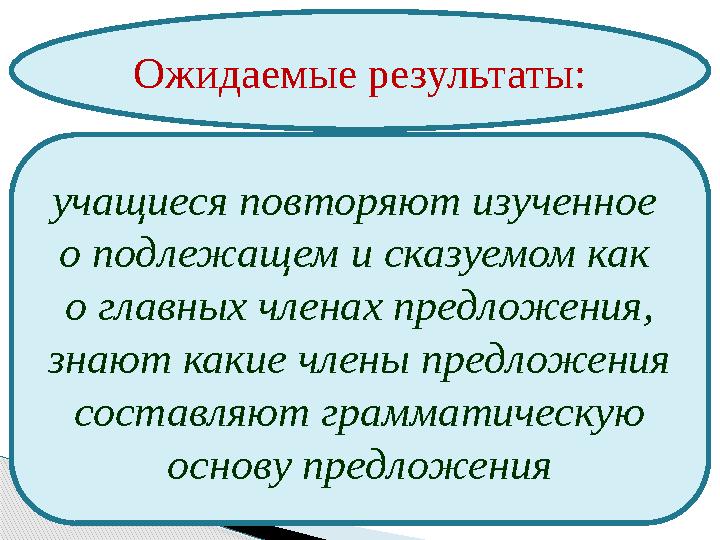 Ожидаемые результаты:

учащиеся повторяют изученное о подлежащем и сказуемом как о главных членах предложения, знают какие члены предложения составляют грамматическую основу предложения